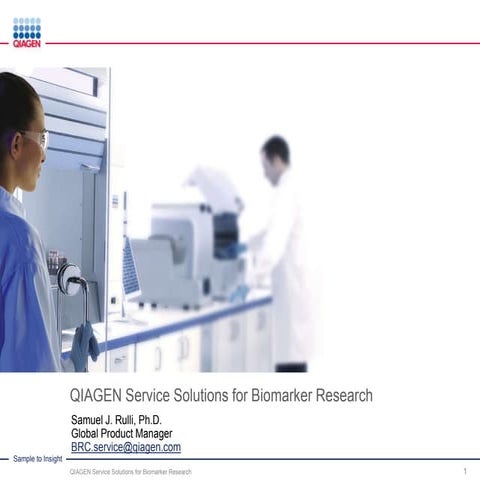 QIAGEN

QIAGEN Service Solutions for Biomarker Research

Samuel J. Rulli, Ph.D.
Global Product Manager
BRC.service@qiagen.com

Sample to Insight

QIAGEN Service Solutions for Biomarker Research

1